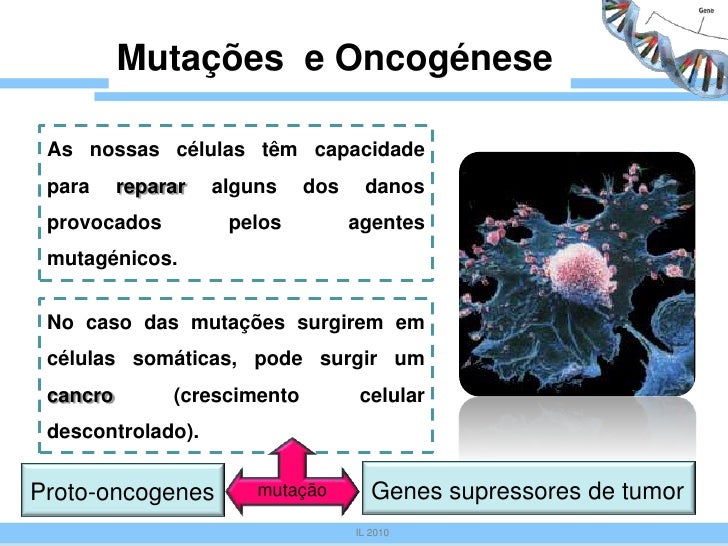 Gene

Mutações e Oncogénese

As nossas células têm capacidade para reparar alguns dos danos provocados pelos agentes mutagénicos.

No caso das mutações surgirem em células somáticas, pode surgir um cancro (crescimento celular descontrolado).

Proto-oncogenes

mutação

Genes supressores de tumor

IL 2010